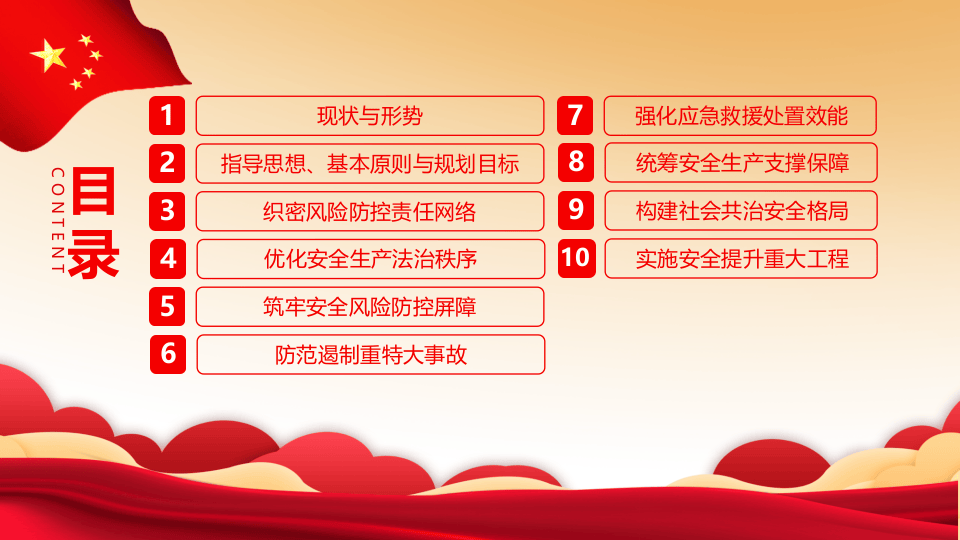 CONTENT
目录

1 现状与形势
2 指导思想、基本原则与规划目标
3 织密风险防控责任网络
4 优化安全生产法治秩序
5 筑牢安全风险防控屏障
6 防范遏制重特大事故

7 强化应急救援处置效能
8 统筹安全生产支撑保障
9 构建社会共治安全格局
10 实施安全提升重大工程